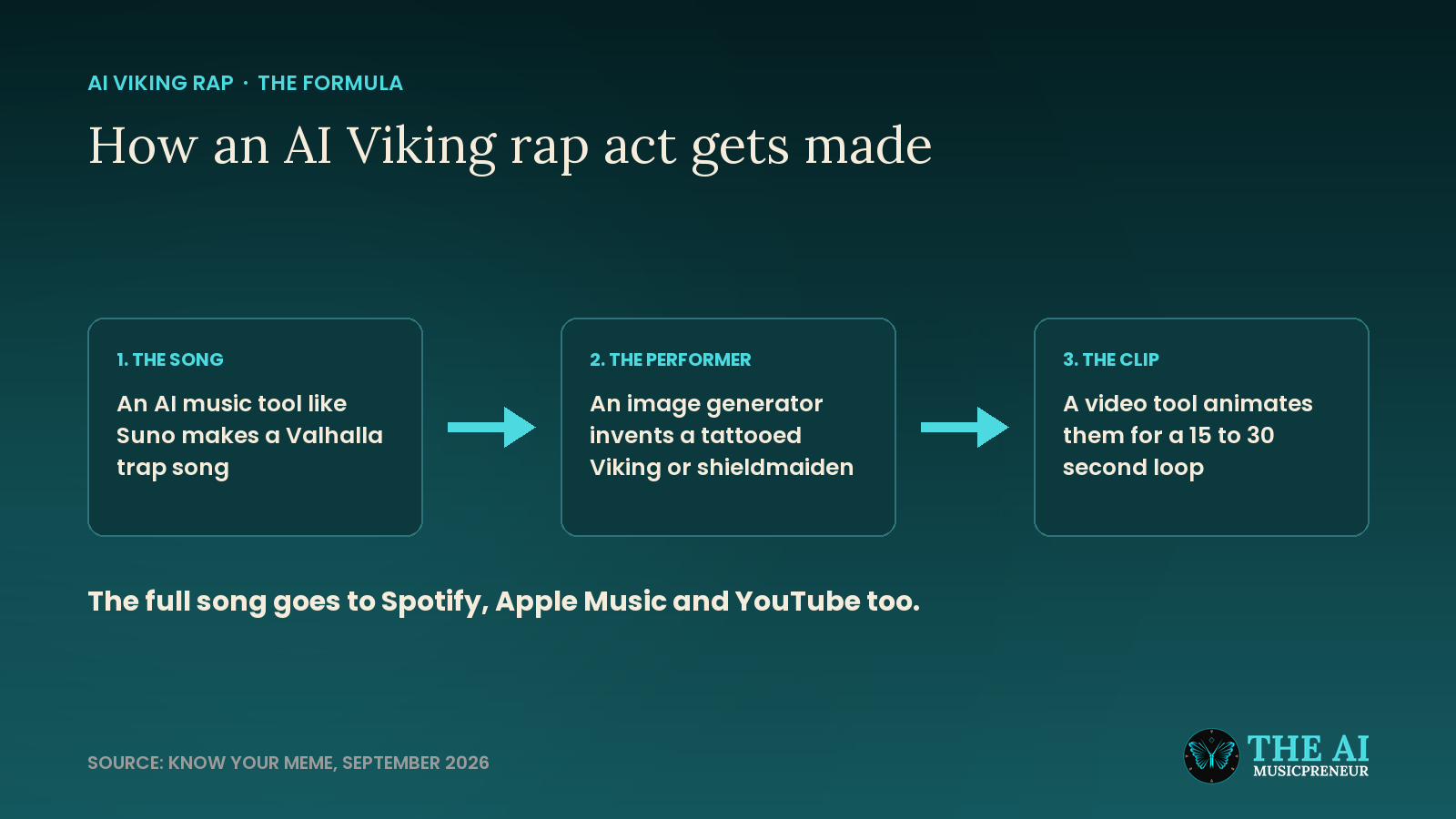 AI VIKING RAP · THE FORMULA

How an AI Viking rap act gets made

1. THE SONG

An AI music tool like Suno makes a Valhalla trap song

2. THE PERFORMER

An image generator invents a tattooed Viking or shieldmaiden

3. THE CLIP

A video tool animates them for a 15 to 30 second loop

The full song goes to Spotify, Apple Music and YouTube too.

SOURCE: KNOW YOUR MEME, SEPTEMBER 2026

THE AI MUSICPRENEUR